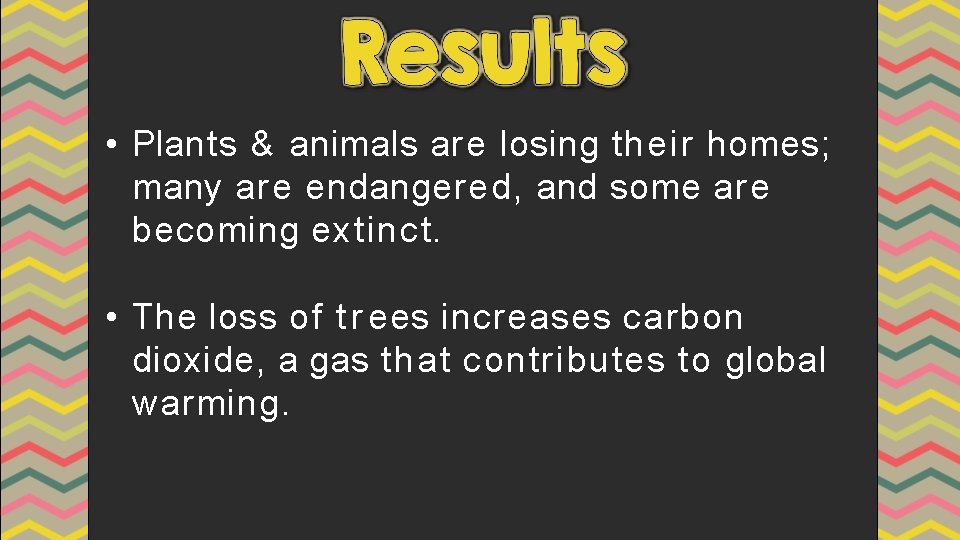 Results

• Plants & animals are losing their homes; many are endangered, and some are becoming extinct.

• The loss of trees increases carbon dioxide, a gas that contributes to global warming.